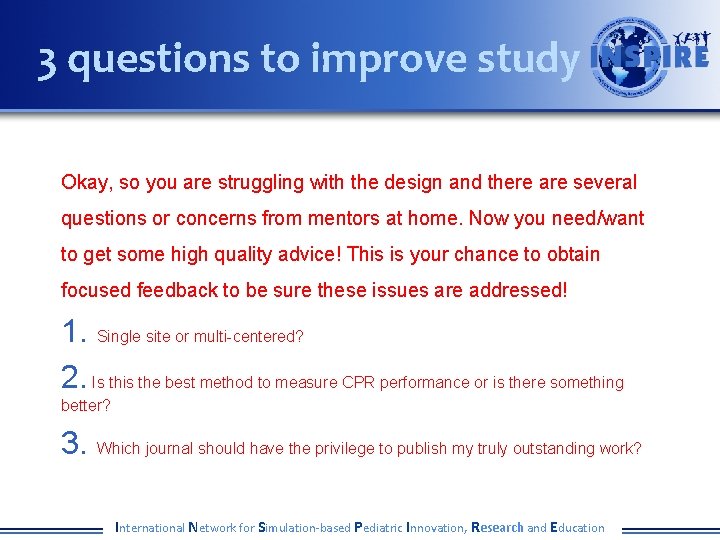 3 questions to improve study

INSPIRE

Okay, so you are struggling with the design and there are several questions or concerns from mentors at home. Now you need/want to get some high quality advice! This is your chance to obtain focused feedback to be sure these issues are addressed!

1. Single site or multi-centered?

2. Is this the best method to measure CPR performance or is there something better?

3. Which journal should have the privilege to publish my truly outstanding work?

International Network for Simulation-based Pediatric Innovation, Research and Education